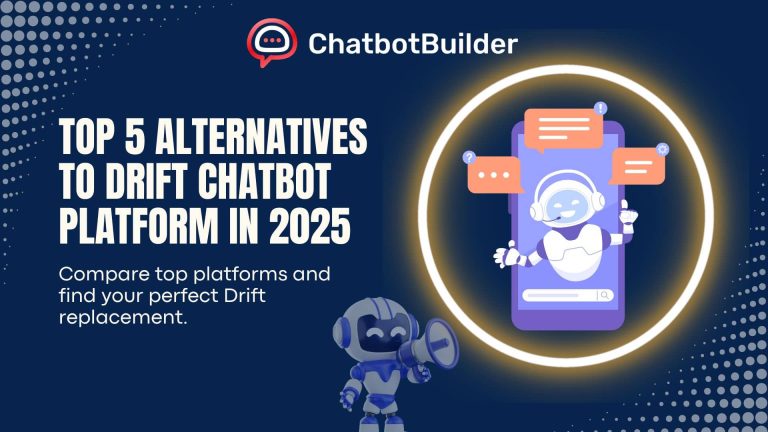 ChatbotBuilder

TOP 5 ALTERNATIVES TO DRIFT CHATBOT PLATFORM IN 2025

Compare top platforms and find your perfect Drift replacement.